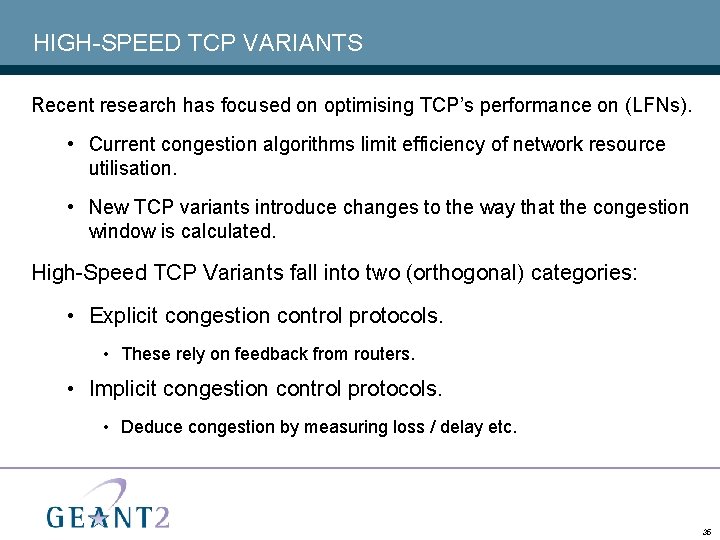 HIGH-SPEED TCP VARIANTS

Recent research has focused on optimising TCP's performance on (LFNs).

• Current congestion algorithms limit efficiency of network resource utilisation.

• New TCP variants introduce changes to the way that the congestion window is calculated.

High-Speed TCP Variants fall into two (orthogonal) categories:

• Explicit congestion control protocols.

• These rely on feedback from routers.

• Implicit congestion control protocols.

• Deduce congestion by measuring loss / delay etc.

GEANT2

35